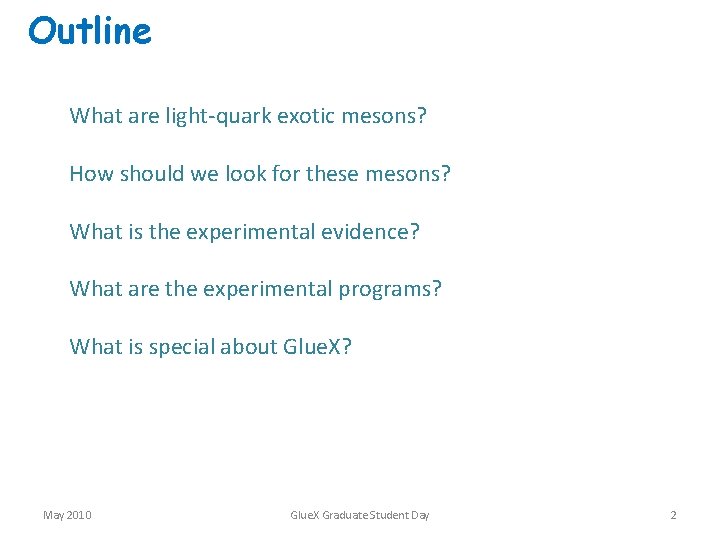 Outline

What are light-quark exotic mesons?

How should we look for these mesons?

What is the experimental evidence?

What are the experimental programs?

What is special about GlueX?

May 2010

GlueX Graduate Student Day

2